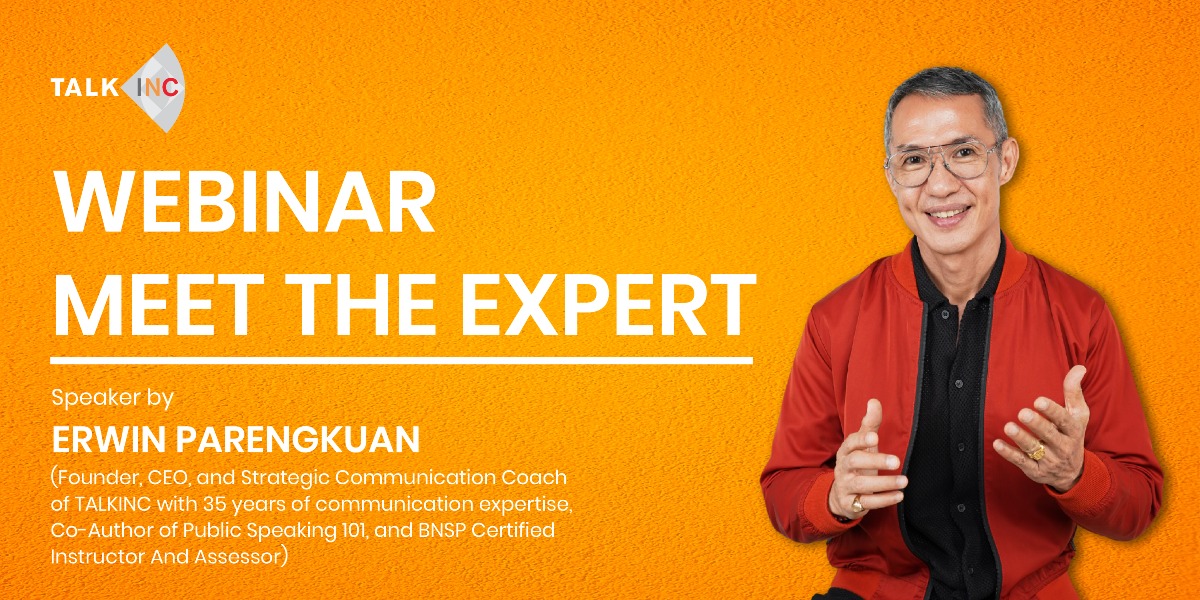 TALK INC

WEBINAR
MEET THE EXPERT

Speaker by
ERWIN PARENGKUAN
(Founder, CEO, and Strategic Communication Coach of TALKINC with 35 years of communication expertise, Co-Author of Public Speaking 101, and BNSP Certified Instructor And Assessor)